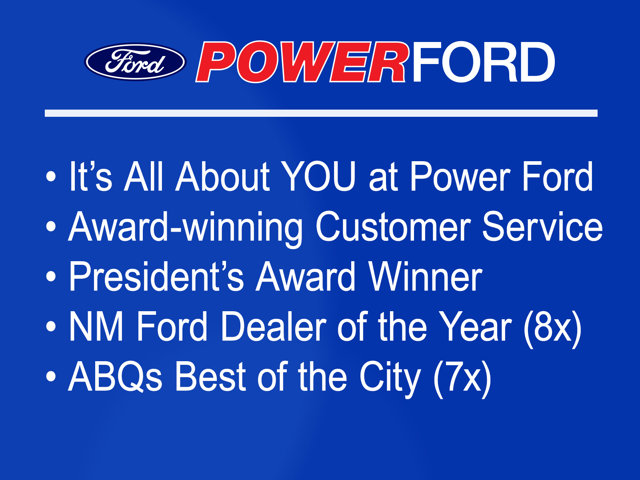 Ford POWERFORD

• It's All About YOU at Power Ford
• Award-winning Customer Service
• President's Award Winner
• NM Ford Dealer of the Year (8x)
• ABQs Best of the City (7x)